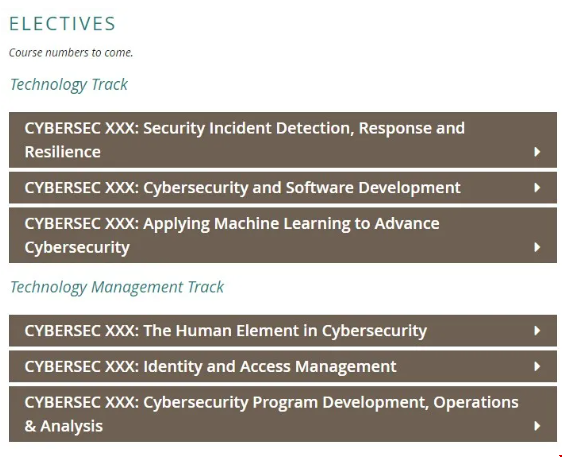 ELECTIVES

Course numbers to come.

Technology Track

CYBERSEC XXX: Security Incident Detection, Response and Resilience

CYBERSEC XXX: Cybersecurity and Software Development

CYBERSEC XXX: Applying Machine Learning to Advance Cybersecurity

Technology Management Track

CYBERSEC XXX: The Human Element in Cybersecurity

CYBERSEC XXX: Identity and Access Management

CYBERSEC XXX: Cybersecurity Program Development, Operations & Analysis